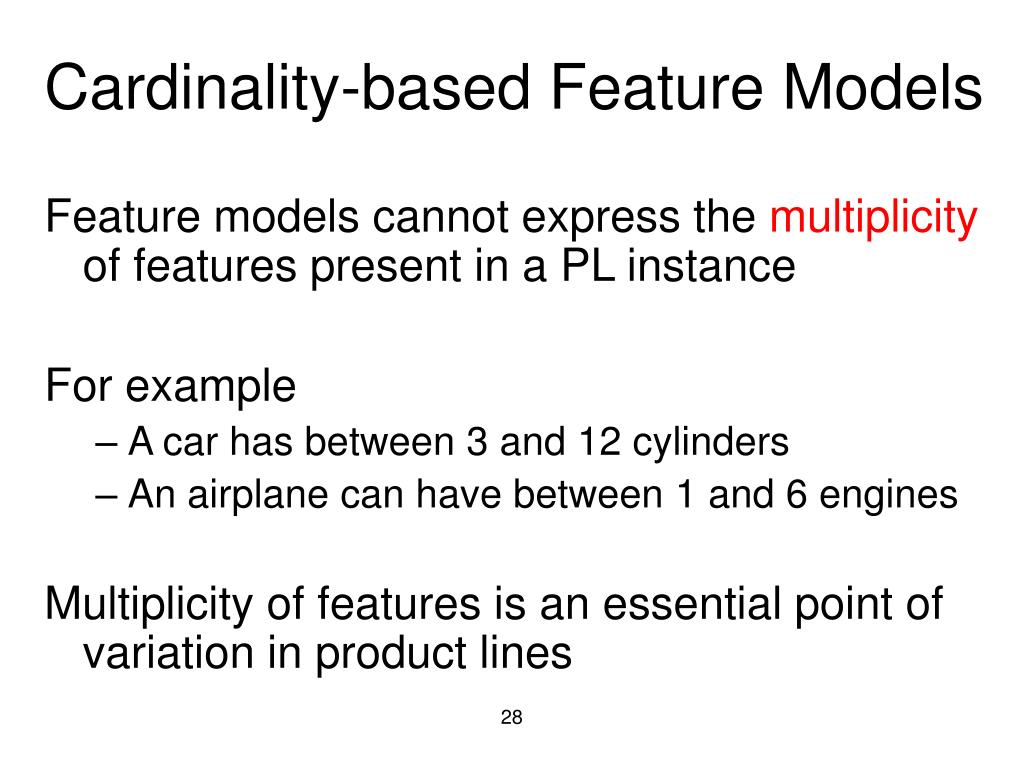 Cardinality-based Feature Models

Feature models cannot express the multiplicity of features present in a PL instance

For example

– A car has between 3 and 12 cylinders

– An airplane can have between 1 and 6 engines

Multiplicity of features is an essential point of variation in product lines

28